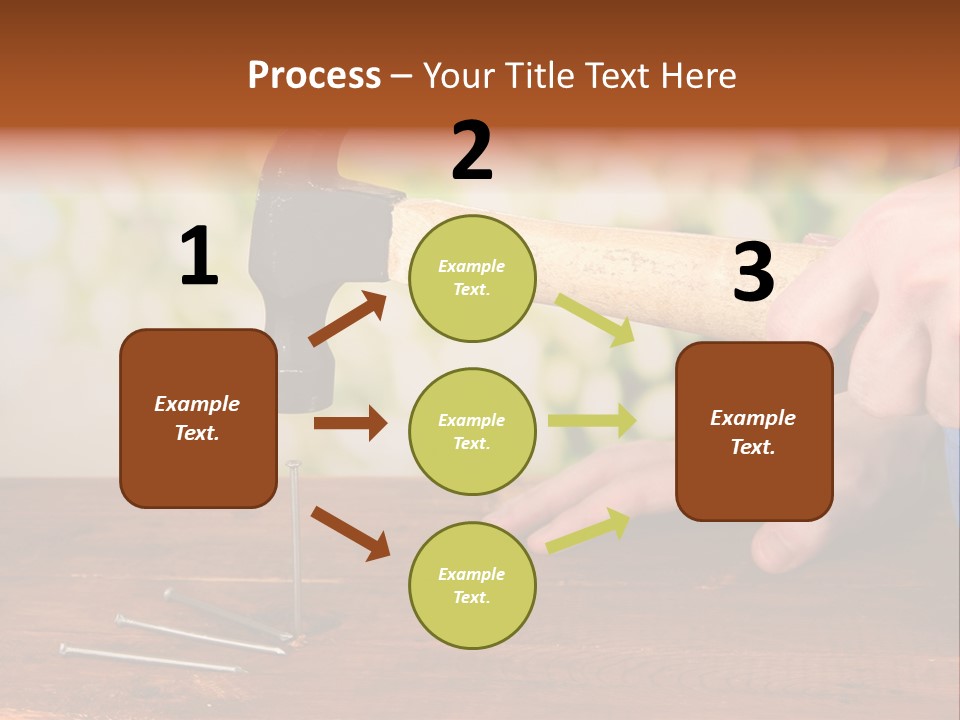 Process – Your Title Text Here

1

Example Text.

2

Example Text.

Example Text.

Example Text.

3

Example Text.